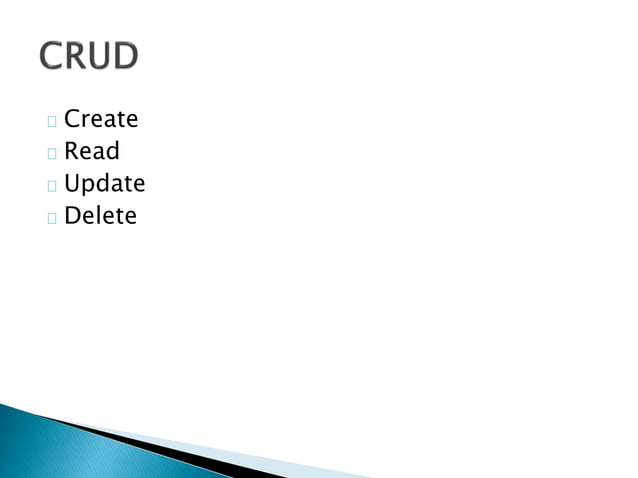 CRUD

- Create
- Read
- Update
- Delete